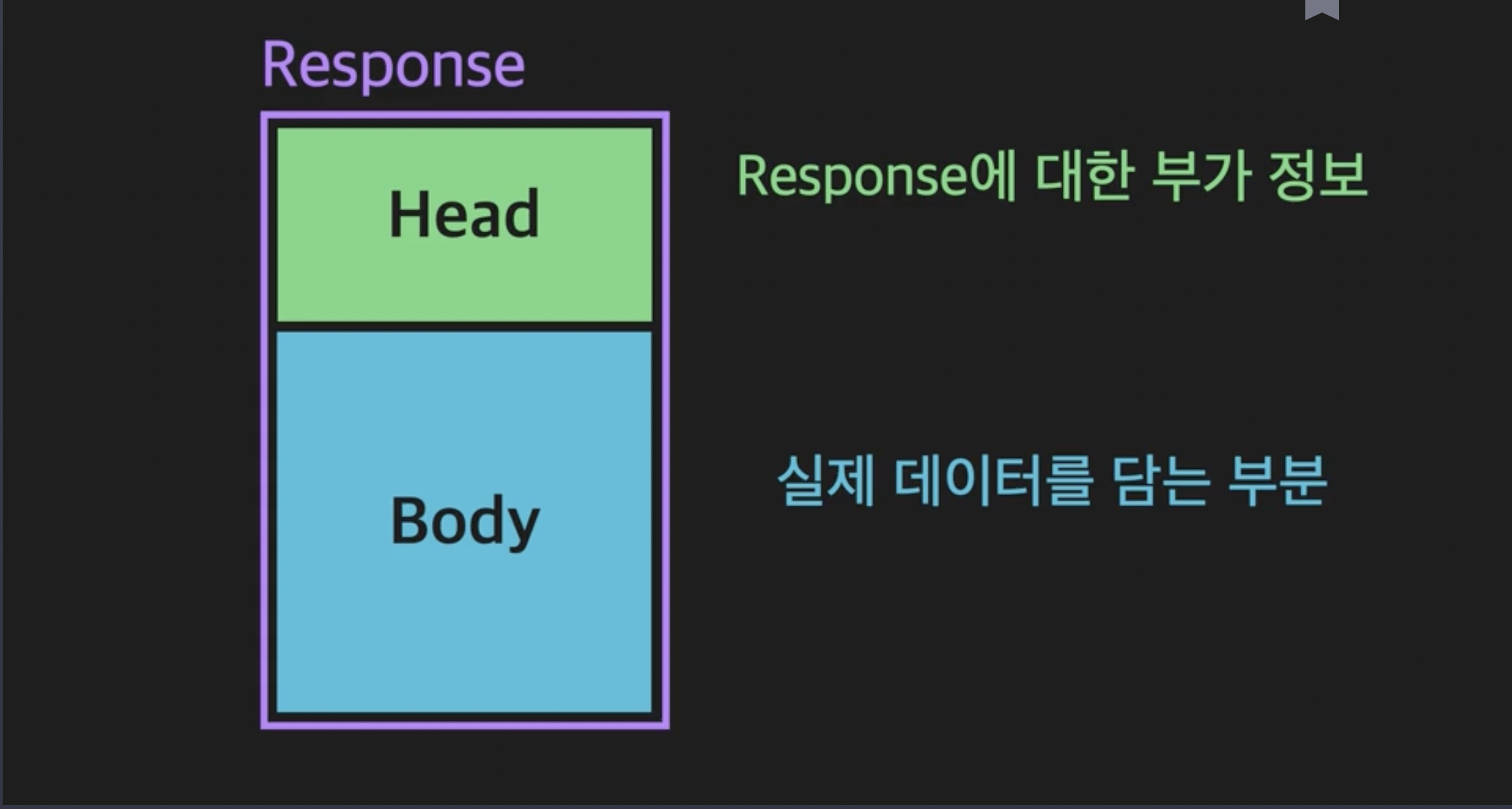 Response

Head

Response에 대한 부가 정보

Body

실제 데이터를 담는 부분